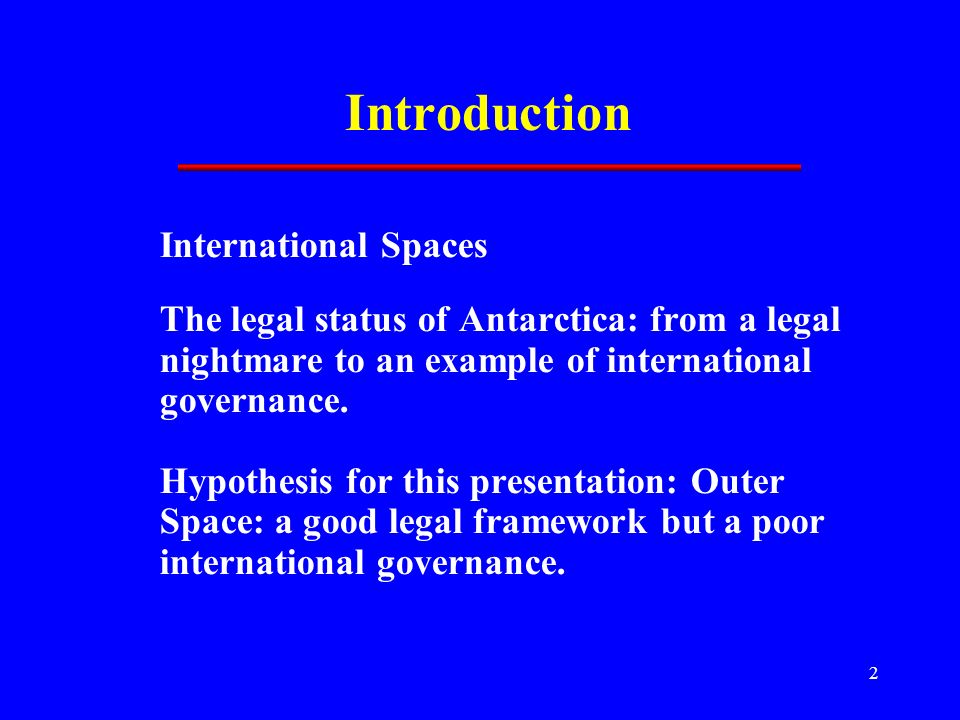 Introduction

International Spaces

The legal status of Antarctica: from a legal nightmare to an example of international governance.

Hypothesis for this presentation: Outer Space: a good legal framework but a poor international governance.

2